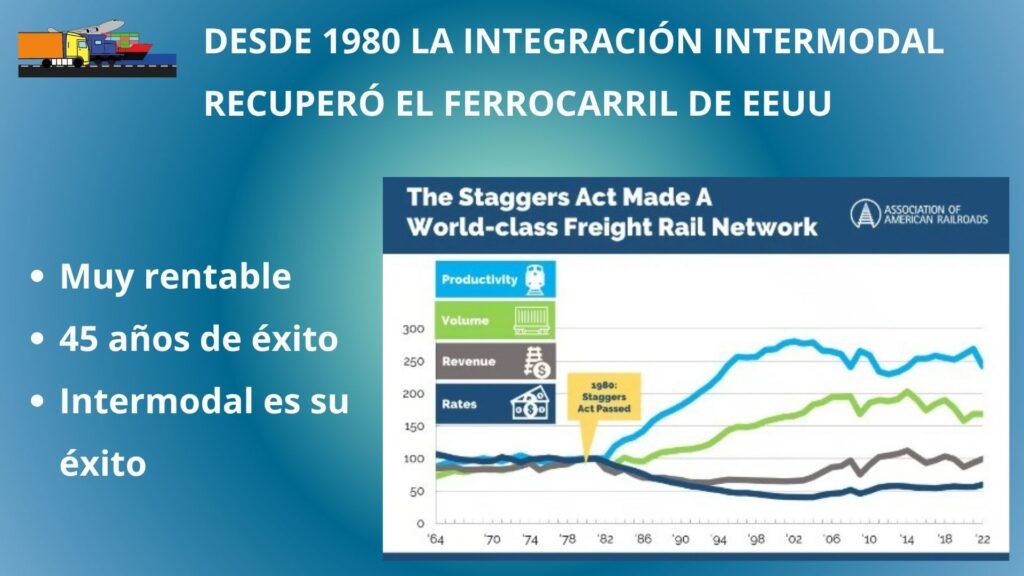 DESDE 1980 LA INTEGRACIÓN INTERMODAL RECUPERÓ EL FERROCARRIL DE EEUU

- Muy rentable
- 45 años de éxito
- Intermodal es su éxito

The Staggers Act Made A World-class Freight Rail Network

ASSOCIATION OF AMERICAN RAILROADS

Productivity
Volume
Revenue
Rates

1980: Staggers Act Passed

300
250
200
150
100
50
0

'64 '70 '74 '78 '82 '86 '90 '94 '98 '02 '06 '10 '14 '18 '22